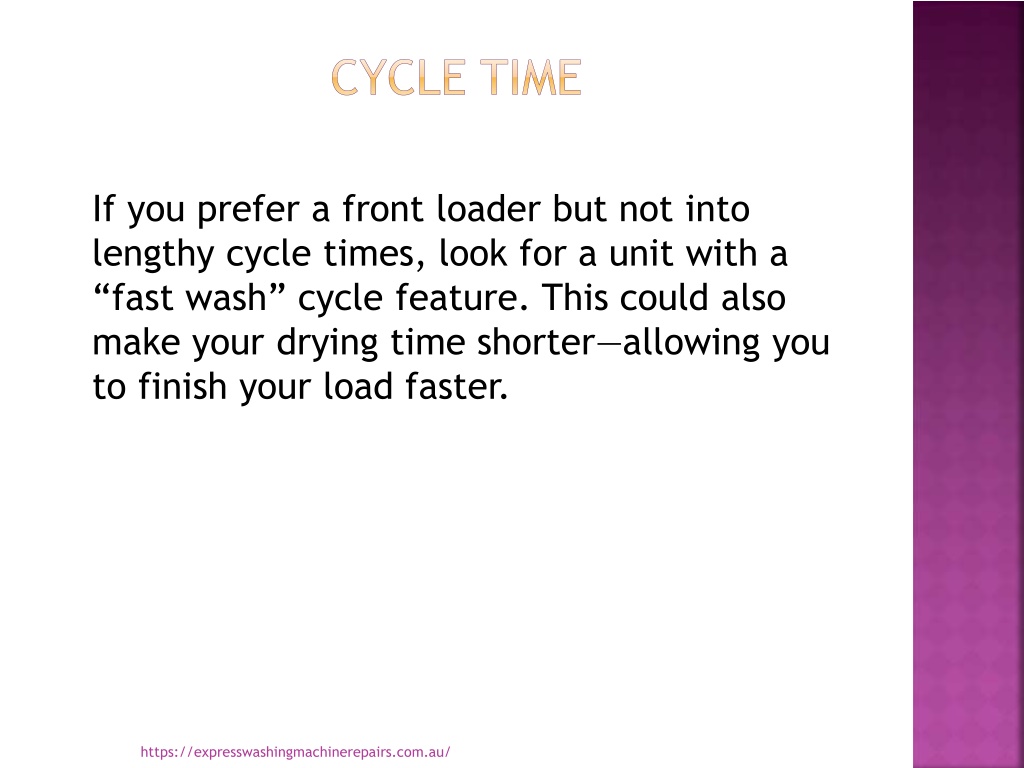 CYCLE TIME

If you prefer a front loader but not into lengthy cycle times, look for a unit with a “fast wash” cycle feature. This could also make your drying time shorter—allowing you to finish your load faster.

https://expresswashingmachinerepairs.com.au/